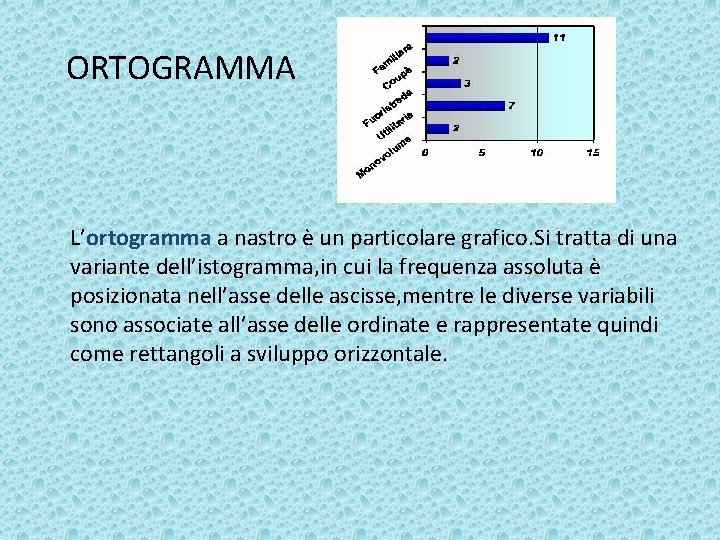 ORTOGRAMMA

Familiare
Coupè
Fuoristrada
Utilitaria
Monovolume

11
2
3
7
2

0 5 10 15

L'ortogramma a nastro è un particolare grafico.Si tratta di una variante dell'istogramma,in cui la frequenza assoluta è posizionata nell'asse delle ascisse,mentre le diverse variabili sono associate all'asse delle ordinate e rappresentate quindi come rettangoli a sviluppo orizzontale.